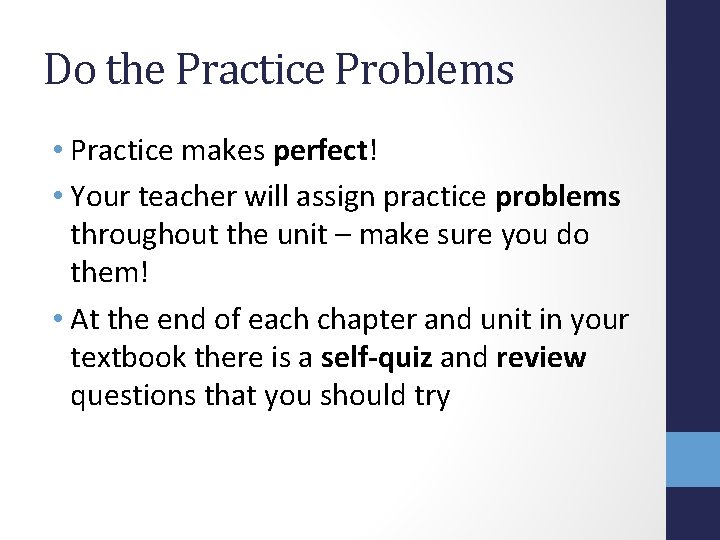 Do the Practice Problems

• Practice makes perfect!

• Your teacher will assign practice problems throughout the unit – make sure you do them!

• At the end of each chapter and unit in your textbook there is a self-quiz and review questions that you should try